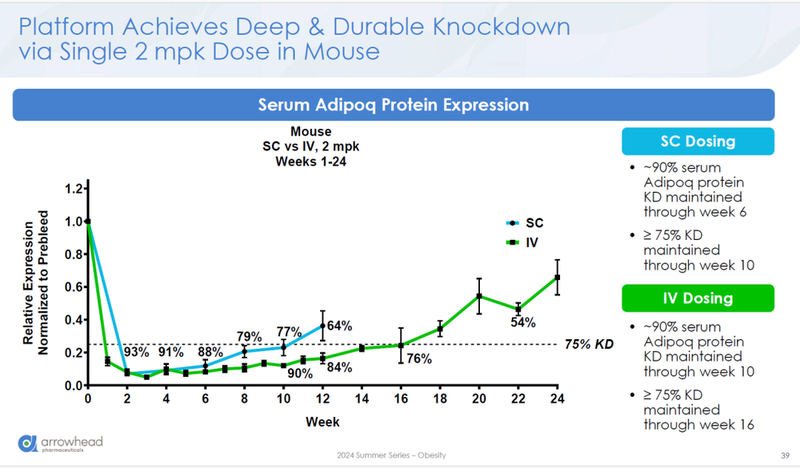 Platform Achieves Deep & Durable Knockdown via Single 2 mpk Dose in Mouse

Serum Adipoq Protein Expression

Mouse
SC vs IV, 2 mpk
Weeks 1-24

Relative Expression Normalized to Prebleed

1.2
1.0
0.8
0.6
0.4
0.2
0.0

SC
IV

93%
91%
88%
79%
77%
64%
90%
84%
76%
54%
75% KD

0 2 4 6 8 10 12 14 16 18 20 22 24

Week

SC Dosing

• ~90% serum Adipoq protein KD maintained through week 6

• ≥ 75% KD maintained through week 10

IV Dosing

• ~90% serum Adipoq protein KD maintained through week 10

• ≥ 75% KD maintained through week 16

arrowhead pharmaceuticals

2024 Summer Series – Obesity

39